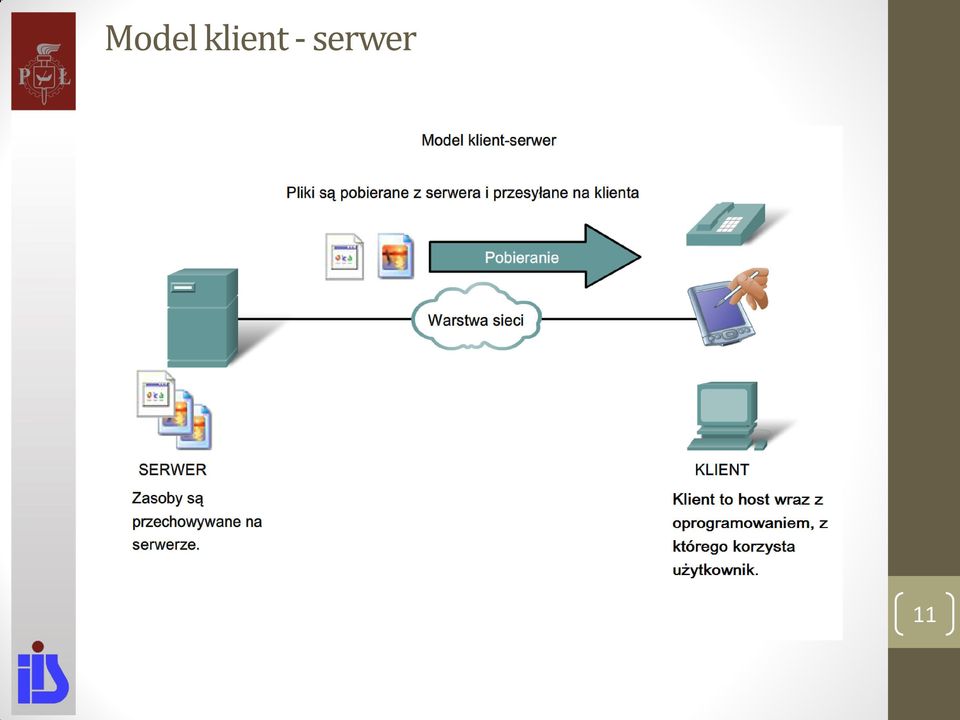 PŁ

Model klient - serwer

Model klient-serwer

Pliki są pobierane z serwera i przesyłane na klienta

Pobieranie

Warstwa sieci

SERWER

Zasoby są przechowywane na serwerze.

KLIENT

Klient to host wraz z oprogramowaniem, z którego korzysta użytkownik.

11

iis